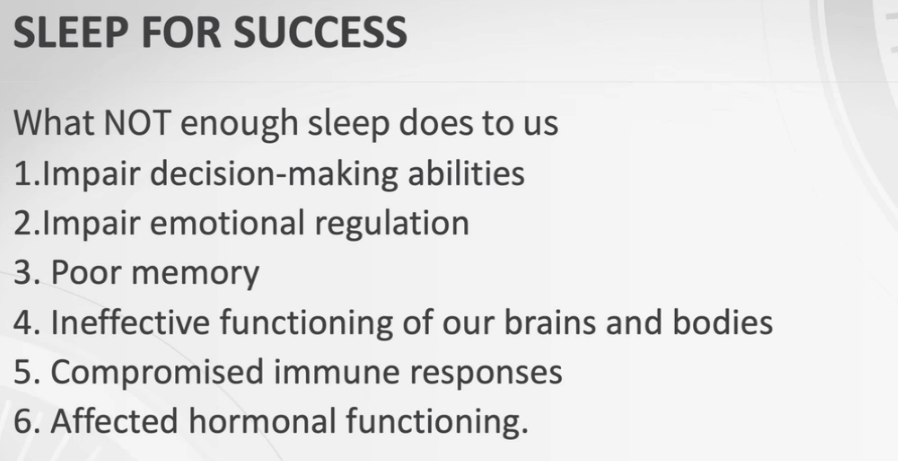 SLEEP FOR SUCCESS

What NOT enough sleep does to us
1.Impair decision-making abilities
2.Impair emotional regulation
3. Poor memory
4. Ineffective functioning of our brains and bodies
5. Compromised immune responses
6. Affected hormonal functioning.